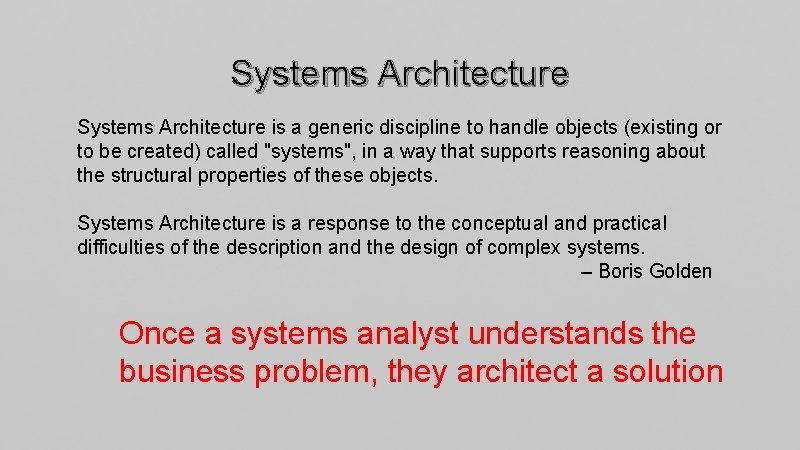 Systems Architecture

Systems Architecture is a generic discipline to handle objects (existing or to be created) called "systems", in a way that supports reasoning about the structural properties of these objects.

Systems Architecture is a response to the conceptual and practical difficulties of the description and the design of complex systems.
– Boris Golden

Once a systems analyst understands the business problem, they architect a solution